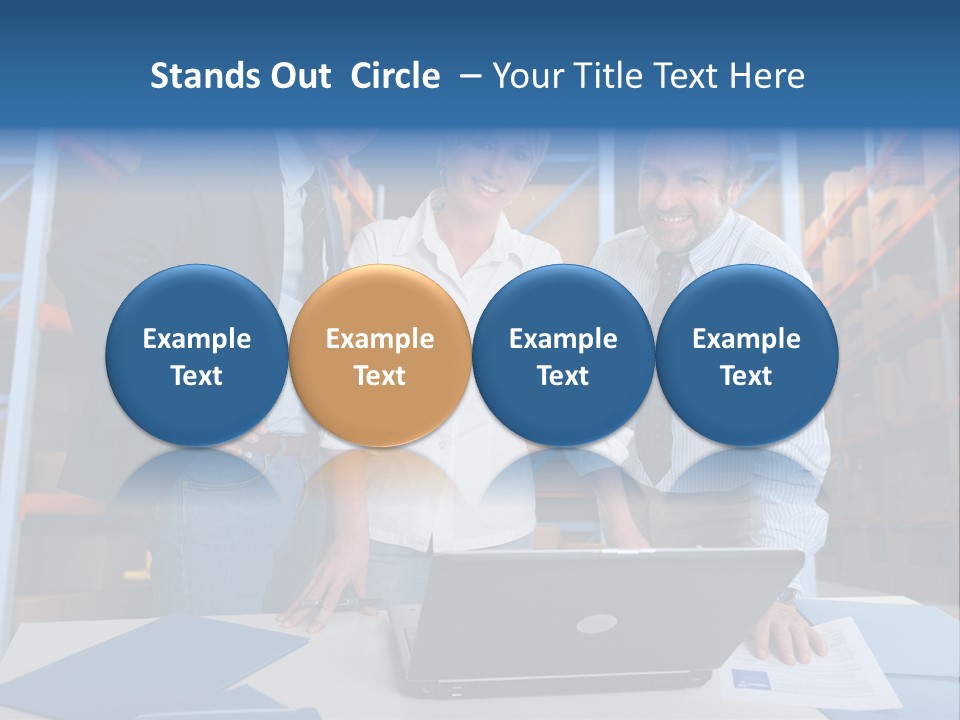 Stands Out Circle – Your Title Text Here

Example Text

Example Text

Example Text

Example Text